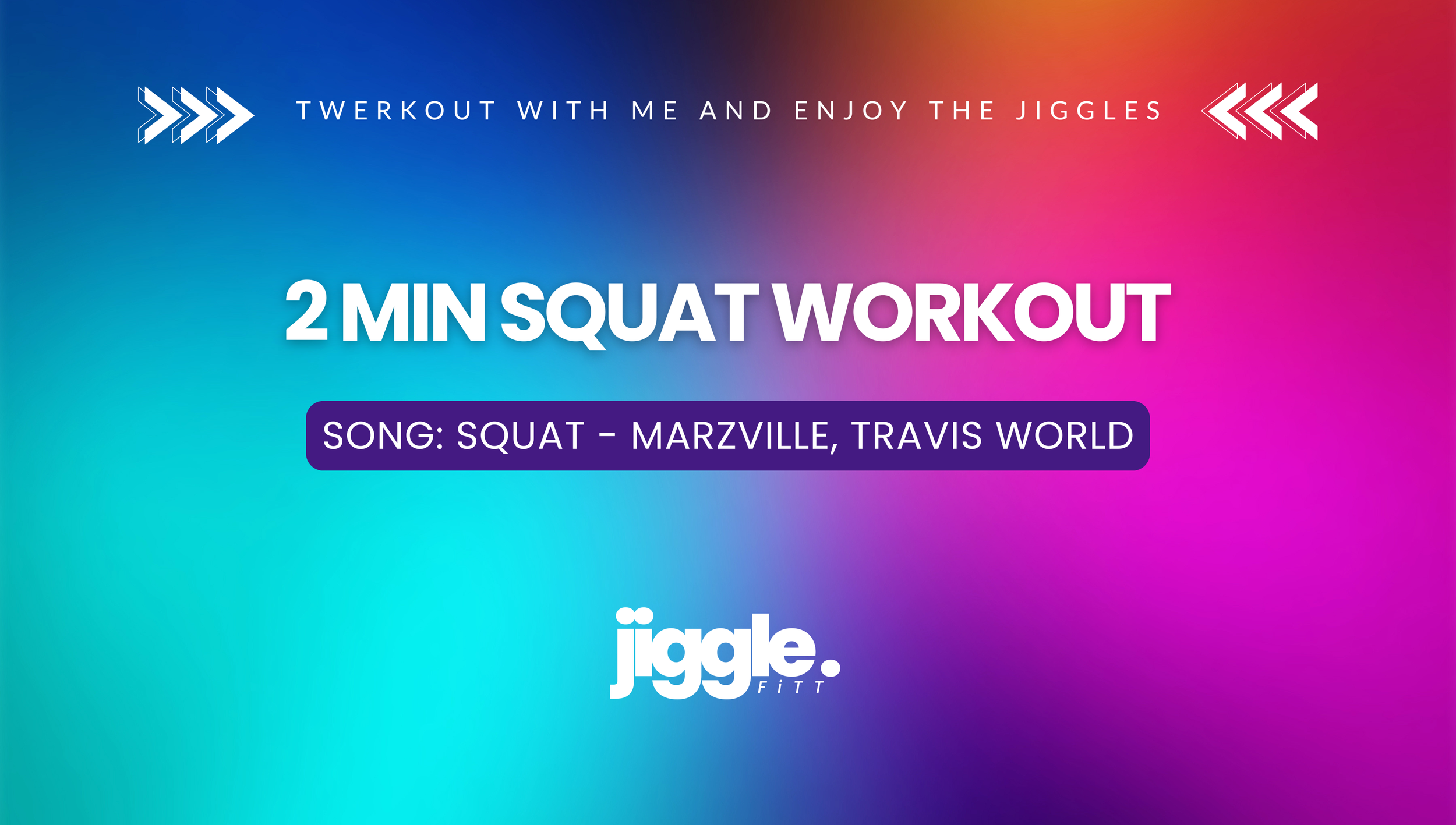 TWERKOUT WITH ME AND ENJOY THE JIGGLES

2 MIN SQUAT WORKOUT

SONG: SQUAT - MARZVILLE, TRAVIS WORLD

jiggle.
FiTT